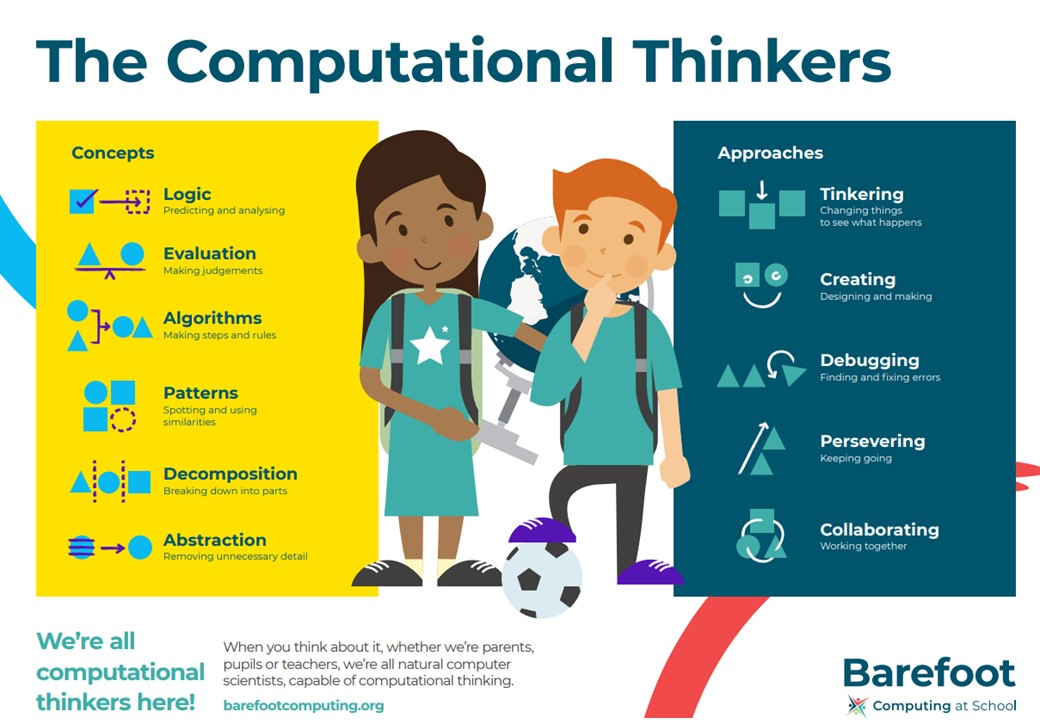 The Computational Thinkers

Concepts

Logic
Predicting and analysing

Evaluation
Making judgements

Algorithms
Making steps and rules

Patterns
Spotting and using similarities

Decomposition
Breaking down into parts

Abstraction
Removing unnecessary detail

Approaches

Tinkering
Changing things to see what happens

Creating
Designing and making

Debugging
Finding and fixing errors

Persevering
Keeping going

Collaborating
Working together

We're all computational thinkers here!

When you think about it, whether we're parents, pupils or teachers, we're all natural computer scientists, capable of computational thinking.

barefootcomputing.org

Barefoot
Computing at School